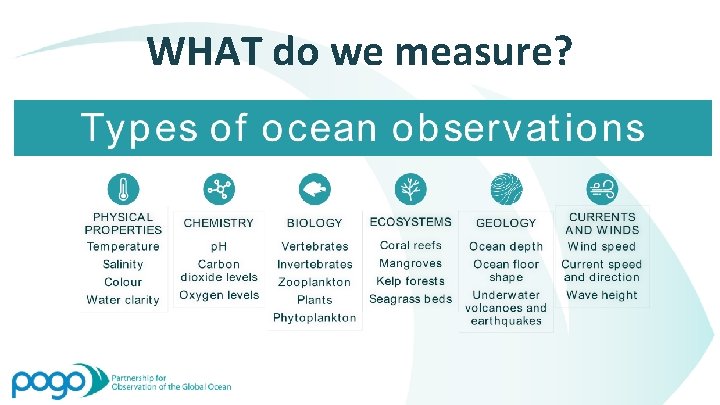 WHAT do we measure?

Types of ocean observations

PHYSICAL PROPERTIES
Temperature
Salinity
Colour
Water clarity

CHEMISTRY
pH
Carbon dioxide levels
Oxygen levels

BIOLOGY
Vertebrates
Invertebrates
Zooplankton
Plants
Phytoplankton

ECOSYSTEMS
Coral reefs
Mangroves
Kelp forests
Seagrass beds

GEOLOGY
Ocean depth
Ocean floor shape
Underwater volcanoes and earthquakes

CURRENTS AND WINDS
Wind speed
Current speed and direction
Wave height

pogo Partnership for Observation of the Global Ocean